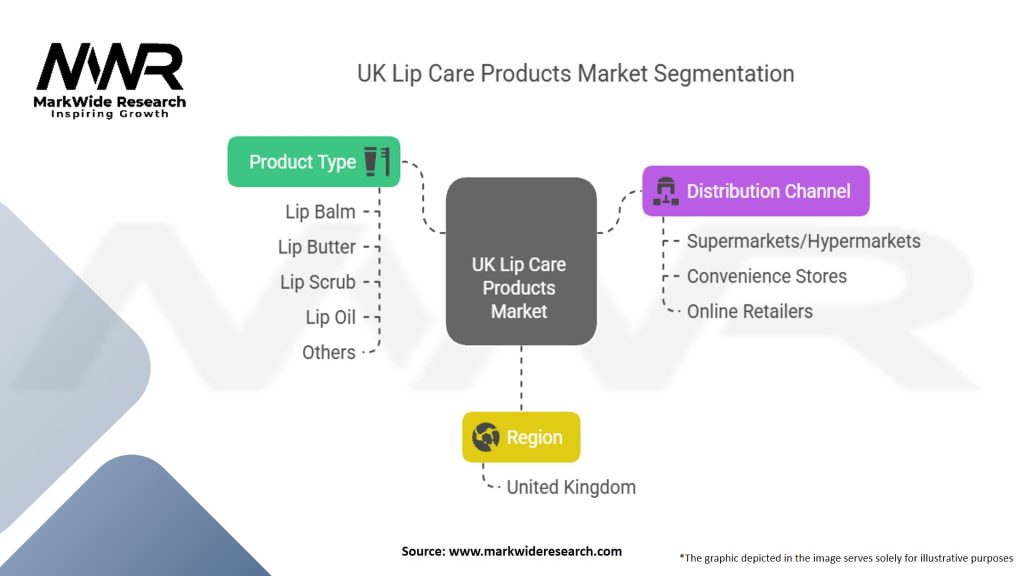 MWR
MarkWide Research
Inspiring Growth

UK Lip Care Products Market Segmentation

Product Type
Lip Balm
Lip Butter
Lip Scrub
Lip Oil
Others

UK Lip Care Products Market

Distribution Channel
Supermarkets/Hypermarkets
Convenience Stores
Online Retailers

Region
United Kingdom

Source: www.markwideresearch.com

*The graphic depicted in the image serves solely for illustrative purposes